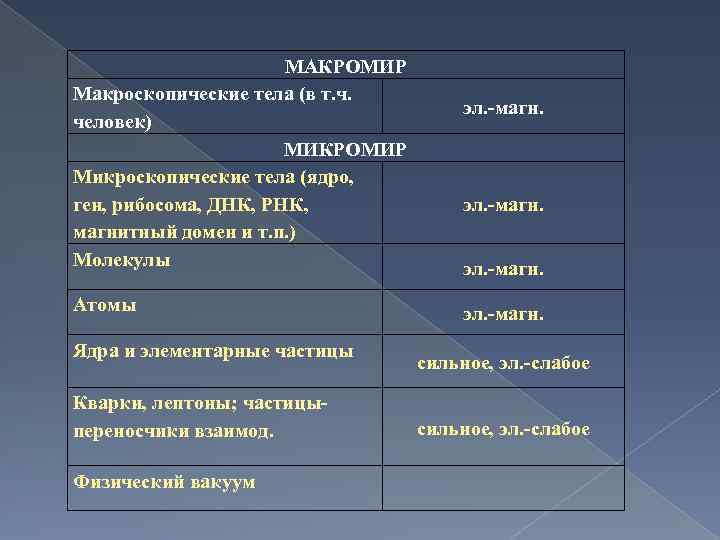 | МАКРОМИР | |
|---|---|
| Макроскопические тела (в т.ч. человек) | эл.-магн. |
| МИКРОМИР | |
| Микроскопические тела (ядро, ген, рибосома, ДНК, РНК, магнитный домен и т.п.) | эл.-магн. |
| Молекулы | эл.-магн. |
| Атомы | эл.-магн. |
| Ядра и элементарные частицы | сильное, эл.-слабое |
| Кварки, лептоны; частицы-переносчики взаимод. | сильное, эл.-слабое |
| Физический вакуум | |